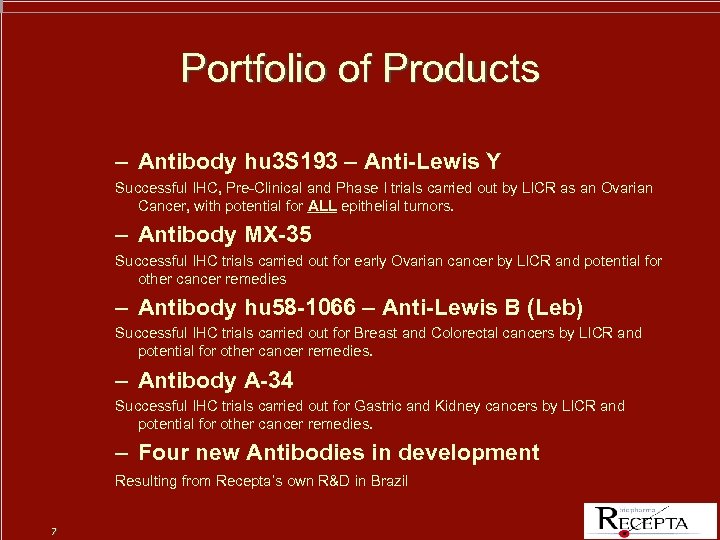 Portfolio of Products

– Antibody hu3S193 – Anti-Lewis Y

Successful IHC, Pre-Clinical and Phase I trials carried out by LICR as an Ovarian Cancer, with potential for ALL epithelial tumors.

– Antibody MX-35

Successful IHC trials carried out for early Ovarian cancer by LICR and potential for other cancer remedies

– Antibody hu58-1066 – Anti-Lewis B (Leb)

Successful IHC trials carried out for Breast and Colorectal cancers by LICR and potential for other cancer remedies.

– Antibody A-34

Successful IHC trials carried out for Gastric and Kidney cancers by LICR and potential for other cancer remedies.

– Four new Antibodies in development

Resulting from Recepta's own R&D in Brazil

7

biopharma
RECEPTA